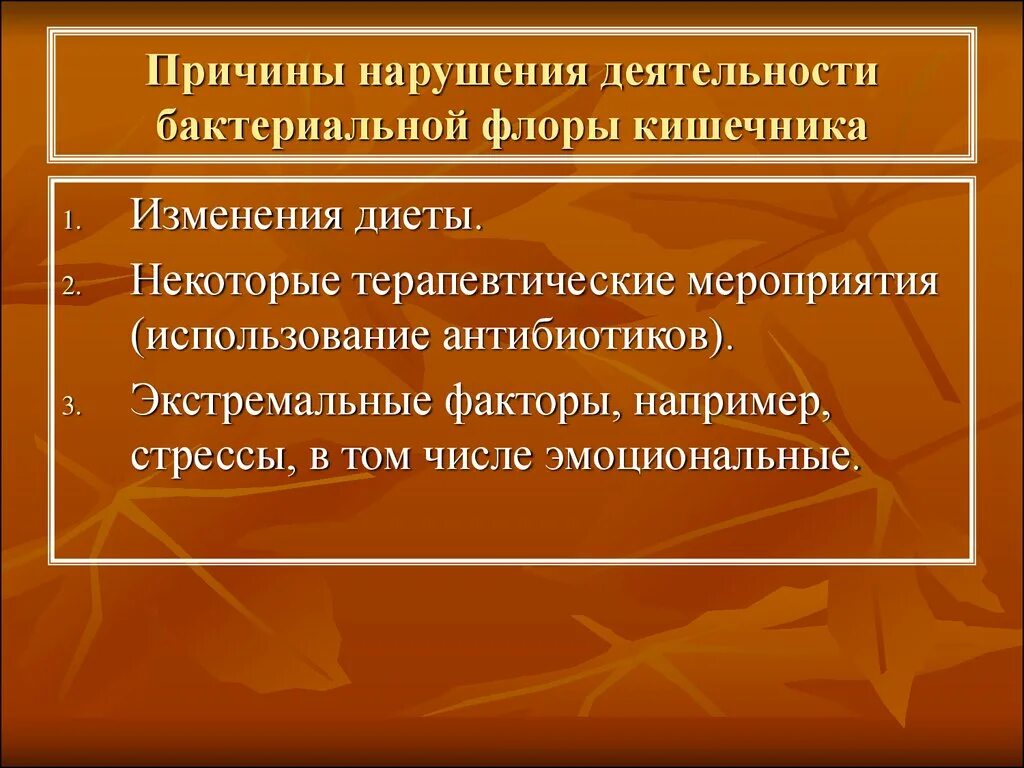 Причины нарушения деятельности бактериальной флоры кишечника

1. Изменения диеты.
2. Некоторые терапевтические мероприятия (использование антибиотиков).
3. Экстремальные факторы, например, стрессы, в том числе эмоциональные.